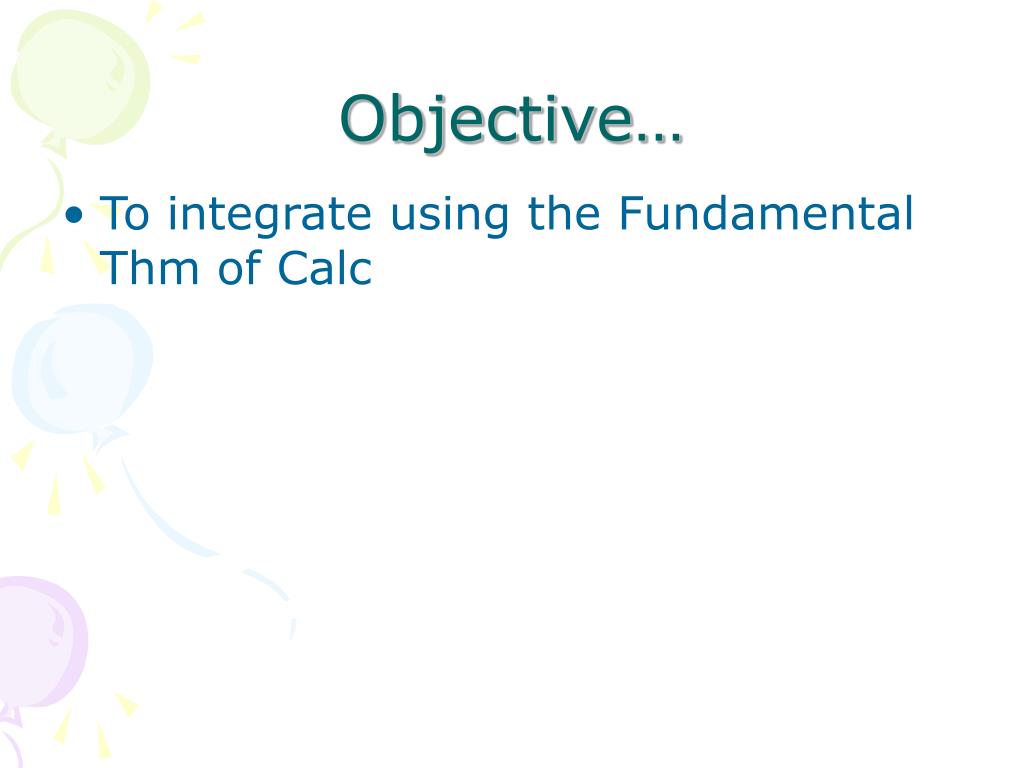 Objective…

• To integrate using the Fundamental Thm of Calc